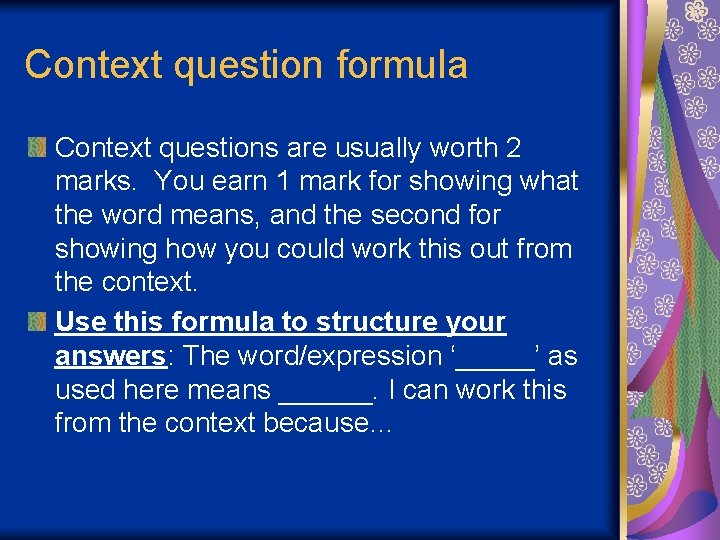 Context question formula

Context questions are usually worth 2 marks. You earn 1 mark for showing what the word means, and the second for showing how you could work this out from the context.

Use this formula to structure your answers: The word/expression ‘_____’ as used here means ______. I can work this from the context because…